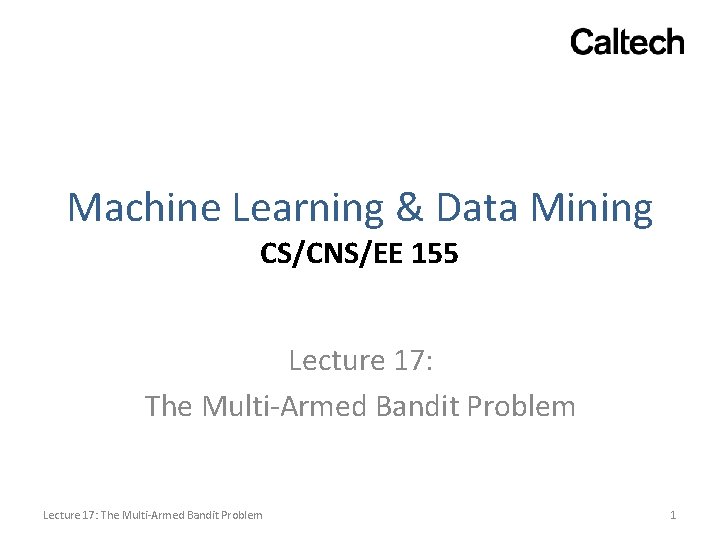 Caltech

Machine Learning & Data Mining
CS/CNS/EE 155

Lecture 17:
The Multi-Armed Bandit Problem

Lecture 17: The Multi-Armed Bandit Problem

1